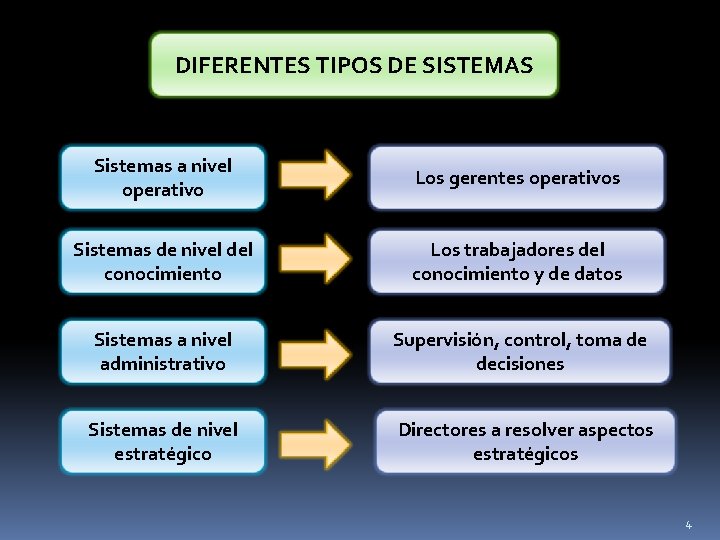 DIFERENTES TIPOS DE SISTEMAS

Sistemas a nivel operativo

Los gerentes operativos

Sistemas de nivel del conocimiento

Los trabajadores del conocimiento y de datos

Sistemas a nivel administrativo

Supervisión, control, toma de decisiones

Sistemas de nivel estratégico

Directores a resolver aspectos estratégicos

4